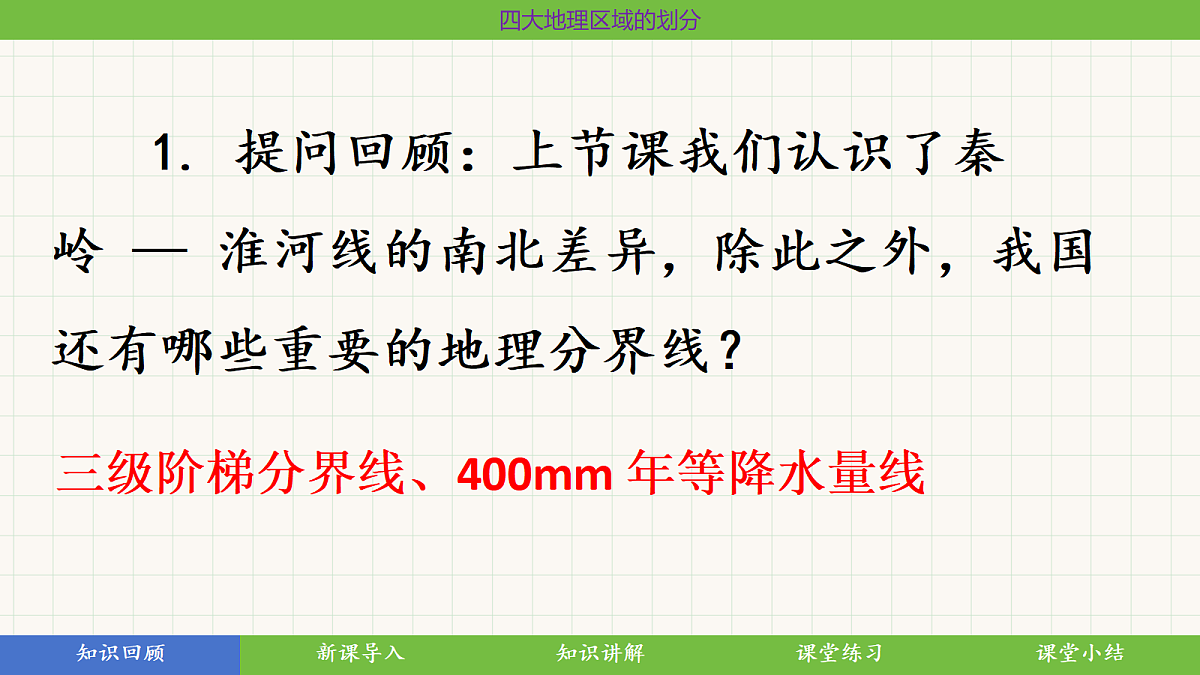 四大地理区域的划分

1. 提问回顾：上节课我们认识了秦岭 — 淮河线的南北差异，除此之外，我国还有哪些重要的地理分界线？

三级阶梯分界线、400mm 年等降水量线

知识回顾
新课导入
知识讲解
课堂练习
课堂小结